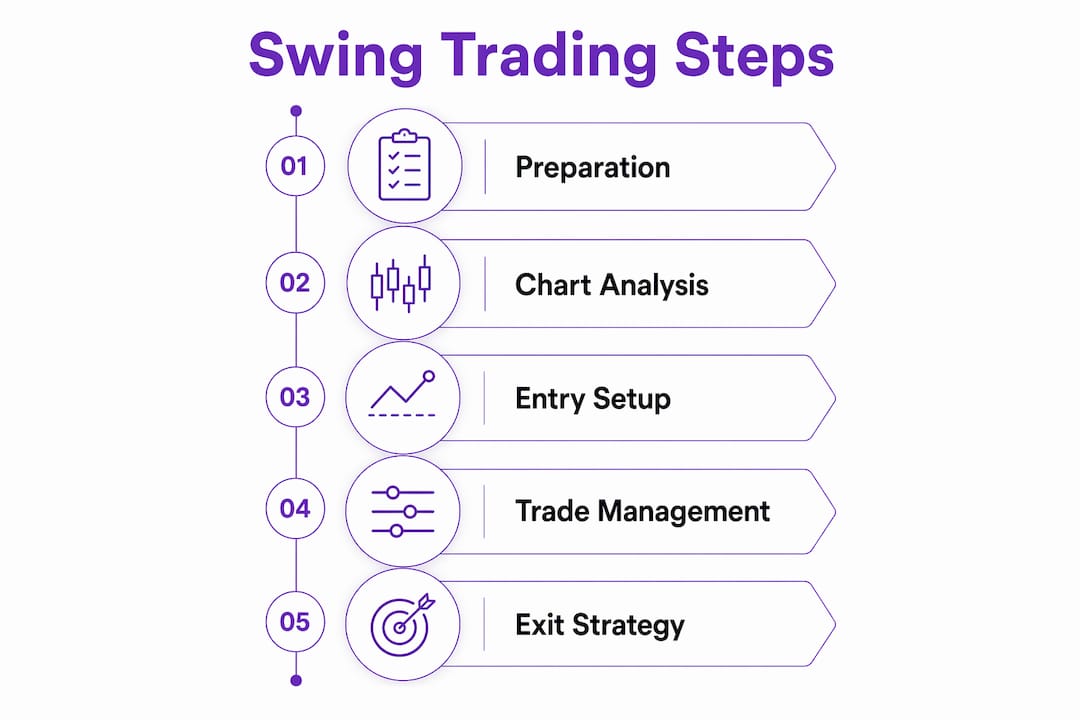 Swing Trading Steps

01 Preparation

02 Chart Analysis

03 Entry Setup

04 Trade Management

05 Exit Strategy